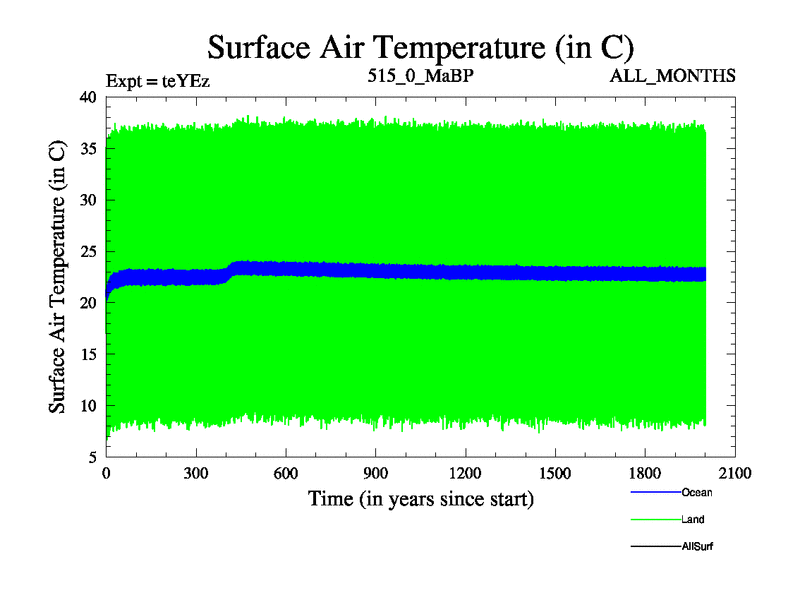 Surface Air Temperature (in C)

Expt = teYEz
515_0_MaBP
ALL_MONTHS

Surface Air Temperature (in C)

40
35
30
25
20
15
10
5

0
300
600
900
1200
1500
1800
2100

Time (in years since start)

Ocean
Land
AllSurf